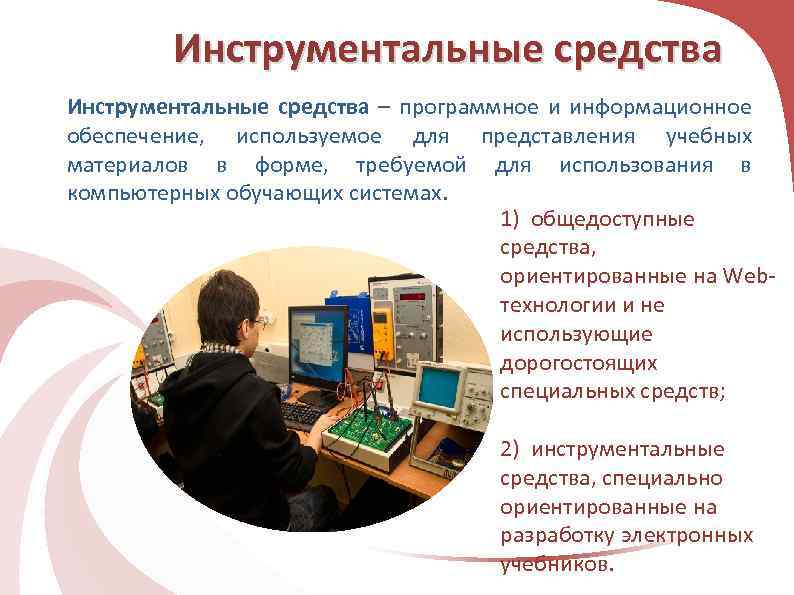 Инструментальные средства

Инструментальные средства – программное и информационное обеспечение, используемое для представления учебных материалов в форме, требуемой для использования в компьютерных обучающих системах.

1) общедоступные средства, ориентированные на Web-технологии и не использующие дорогостоящих специальных средств;

2) инструментальные средства, специально ориентированные на разработку электронных учебников.